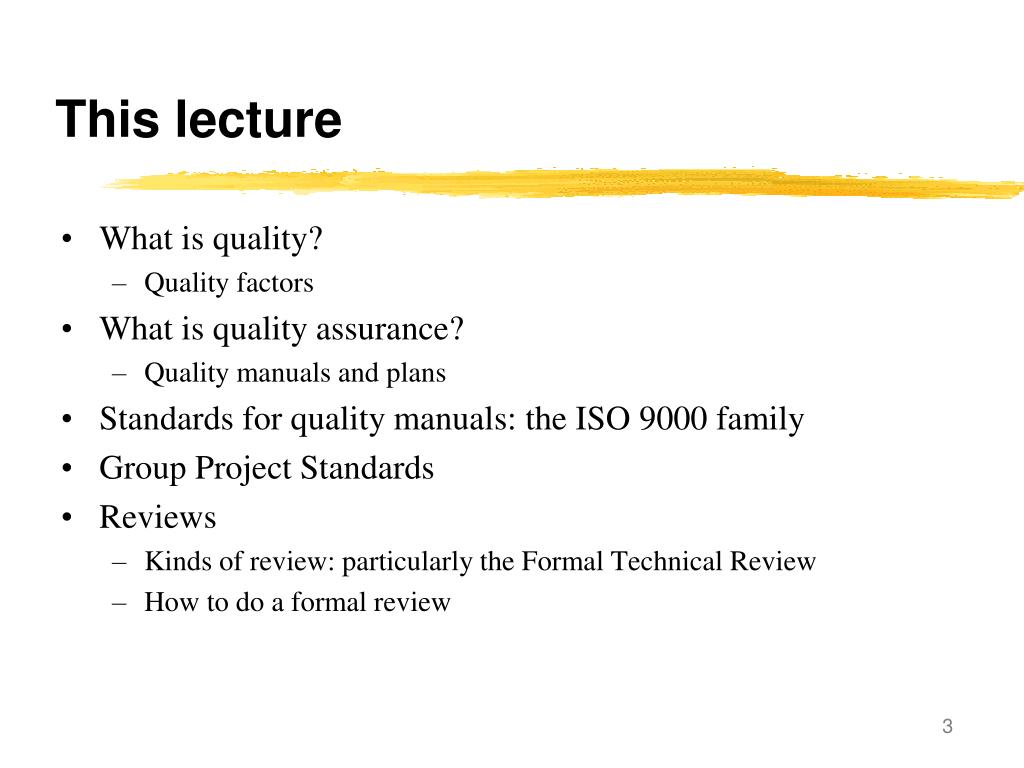 This lecture

• What is quality?
  – Quality factors
• What is quality assurance?
  – Quality manuals and plans
• Standards for quality manuals: the ISO 9000 family
• Group Project Standards
• Reviews
  – Kinds of review: particularly the Formal Technical Review
  – How to do a formal review

3